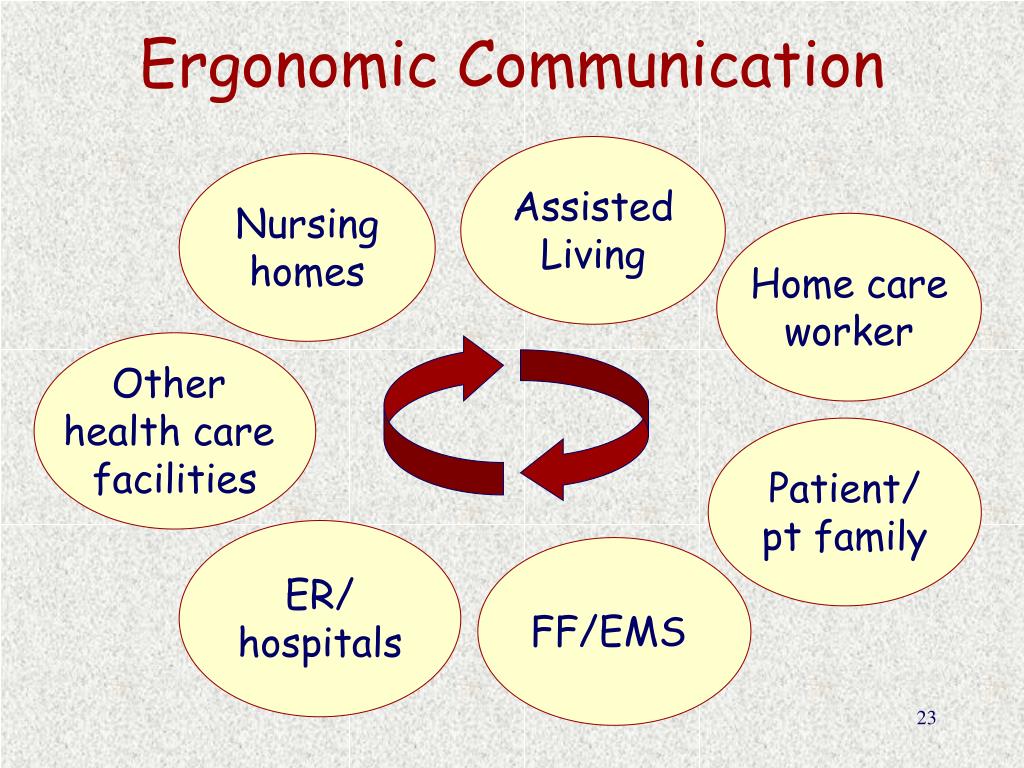 Ergonomic Communication

Nursing homes

Assisted Living

Home care worker

Other health care facilities

Patient/ pt family

ER/ hospitals

FF/EMS

23